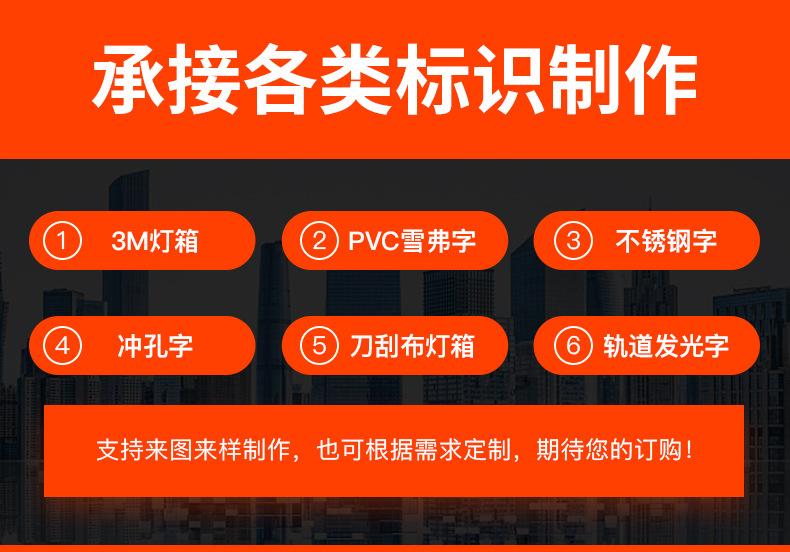 承接各类标识制作

① 3M灯箱
② PVC雪弗字
③ 不锈钢字
④ 冲孔字
⑤ 刀刮布灯箱
⑥ 轨道发光字

支持来图来样制作，也可根据需求定制，期待您的订购！